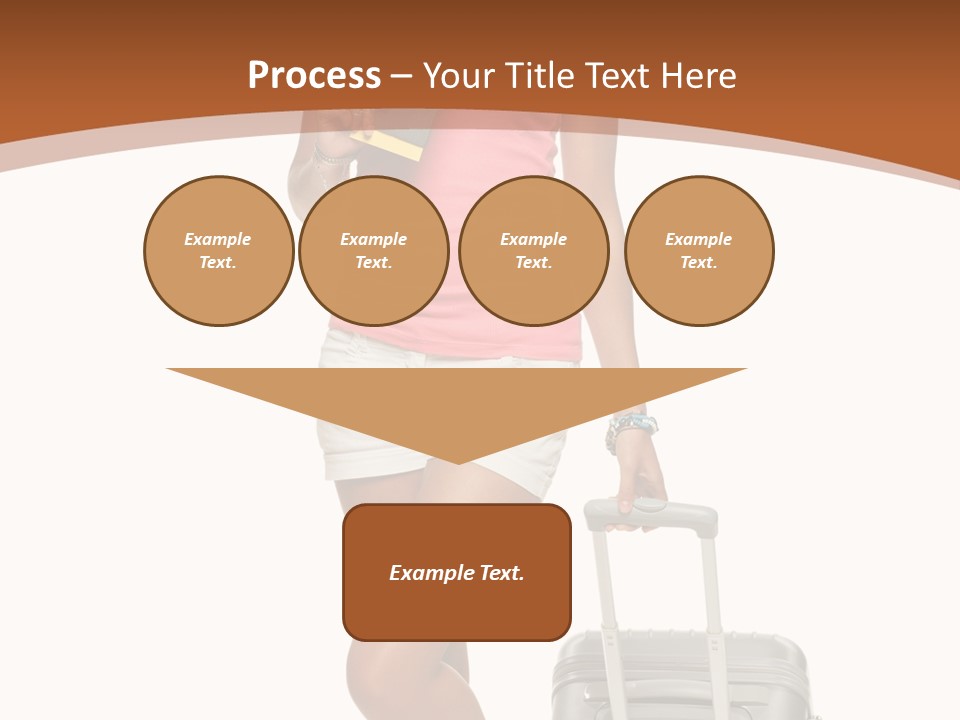 Process – Your Title Text Here

Example Text.

Example Text.

Example Text.

Example Text.

Example Text.